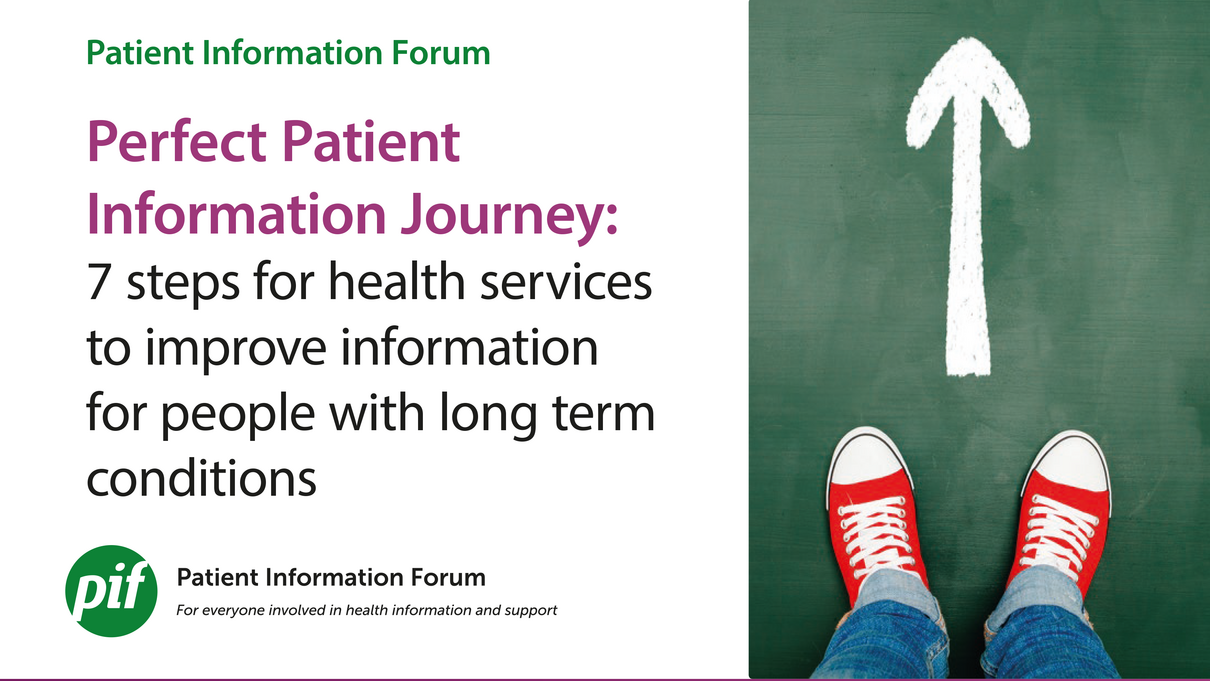 Patient Information Forum

Perfect Patient Information Journey:
7 steps for health services to improve information for people with long term conditions

pif

Patient Information Forum
For everyone involved in health information and support